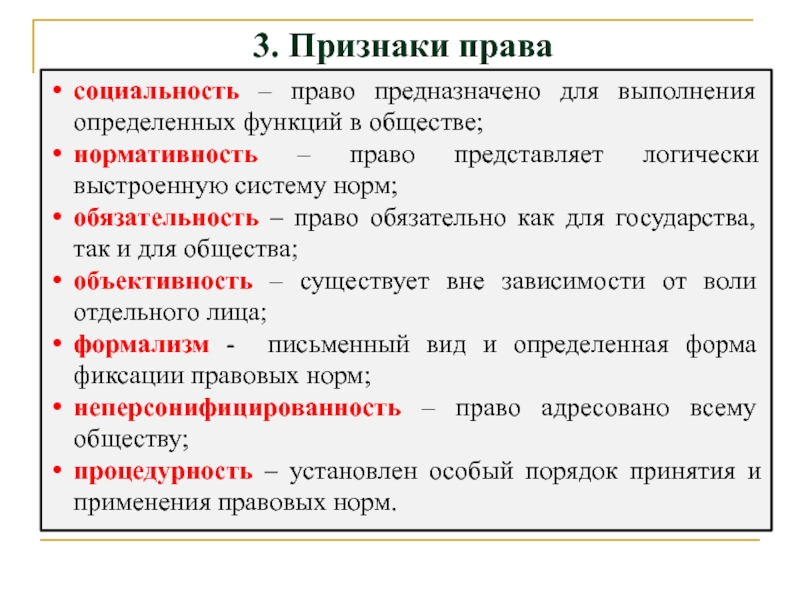 3. Признаки права

• социальность – право предназначено для выполнения определенных функций в обществе;
• нормативность – право представляет логически выстроенную систему норм;
• обязательность – право обязательно как для государства, так и для общества;
• объективность – существует вне зависимости от воли отдельного лица;
• формализм - письменный вид и определенная форма фиксации правовых норм;
• неперсонифицированность – право адресовано всему обществу;
• процедурность – установлен особый порядок принятия и применения правовых норм.